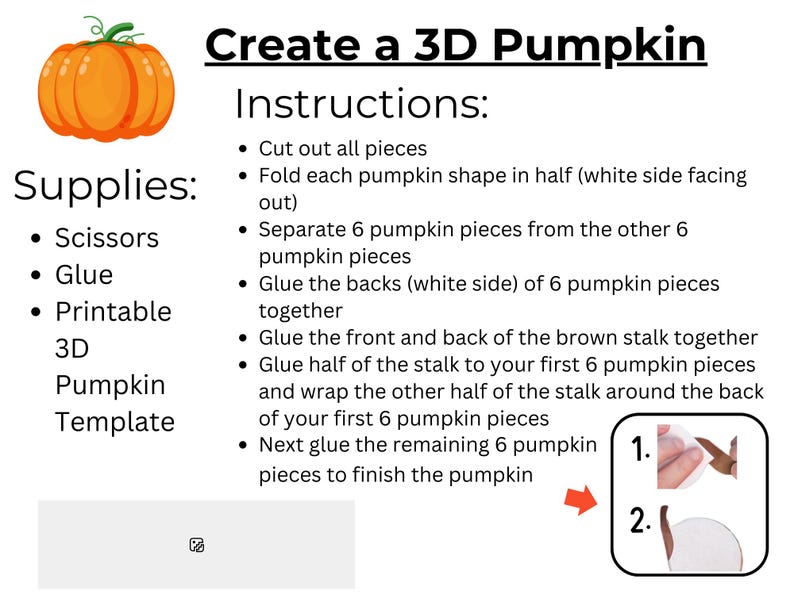 Create a 3D Pumpkin

Instructions:

- Cut out all pieces
- Fold each pumpkin shape in half (white side facing out)
- Separate 6 pumpkin pieces from the other 6 pumpkin pieces
- Glue the backs (white side) of 6 pumpkin pieces together
- Glue the front and back of the brown stalk together
- Glue half of the stalk to your first 6 pumpkin pieces and wrap the other half of the stalk around the back of your first 6 pumpkin pieces
- Next glue the remaining 6 pumpkin pieces to finish the pumpkin

Supplies:

- Scissors
- Glue
- Printable 3D Pumpkin Template

1.

2.